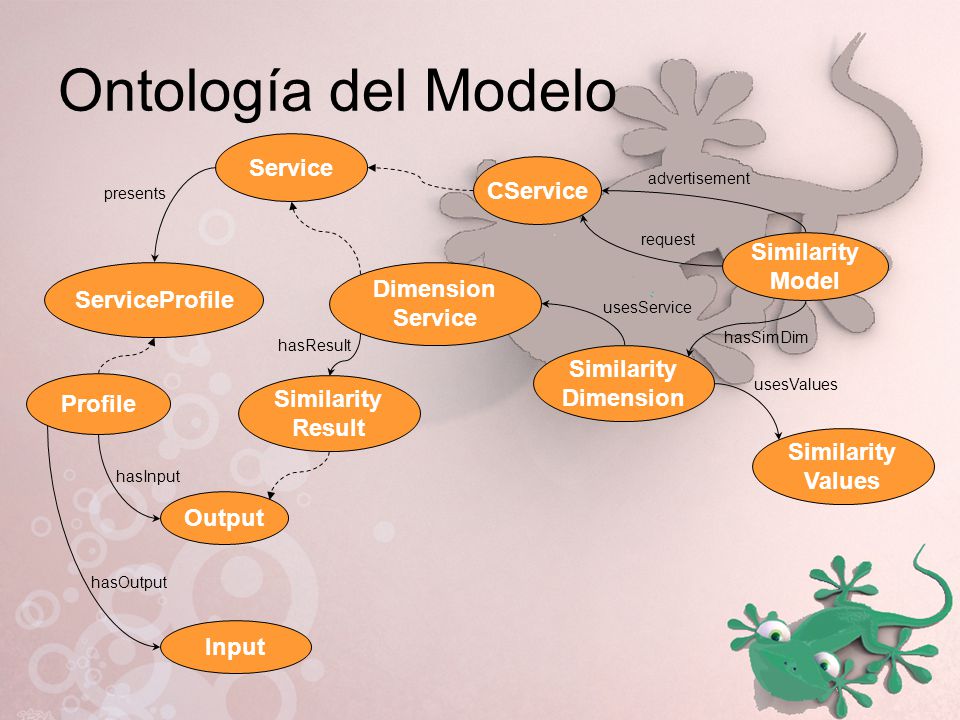 Ontología del Modelo

Service

presents

CService

advertisement

request

Similarity Model

ServiceProfile

Dimension Service

usesService

hasSimDim

hasResult

Similarity Dimension

usesValues

Profile

Similarity Result

Similarity Values

hasInput

Output

hasOutput

Input